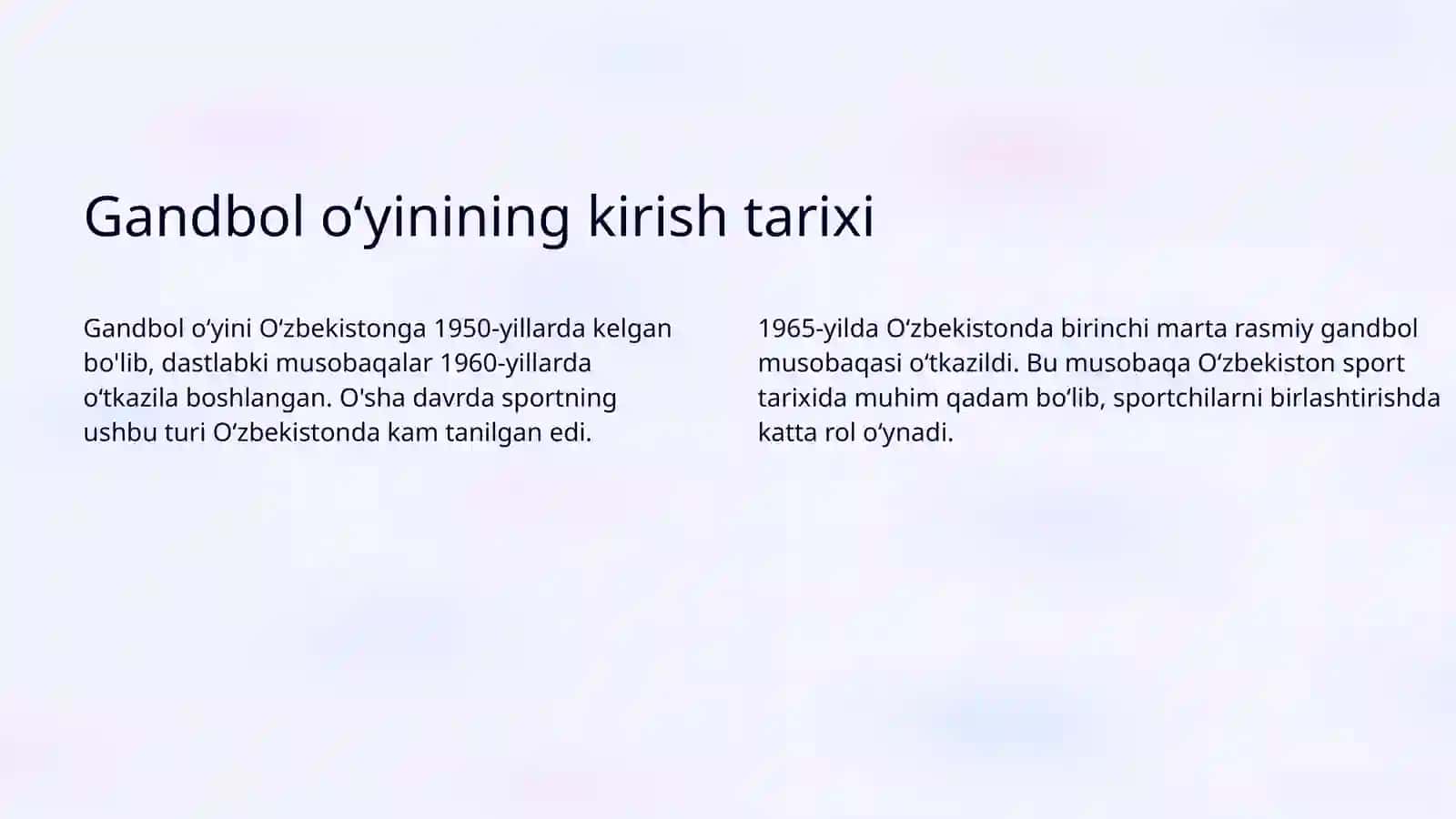 Gandbol o‘yinining kirish tarixi

Gandbol o‘yini O‘zbekistonga 1950-yillarda kelgan bo'lib, dastlabki musobaqalar 1960-yillarda o‘tkazila boshlangan. O'sha davrda sportning ushbu turi O‘zbekistonda kam tanilgan edi.

1965-yilda O‘zbekistonda birinchi marta rasmiy gandbol musobaqasi o‘tkazildi. Bu musobaqa O‘zbekiston sport tarixida muhim qadam bo‘lib, sportchilarni birlashtirishda katta rol o‘ynadi.